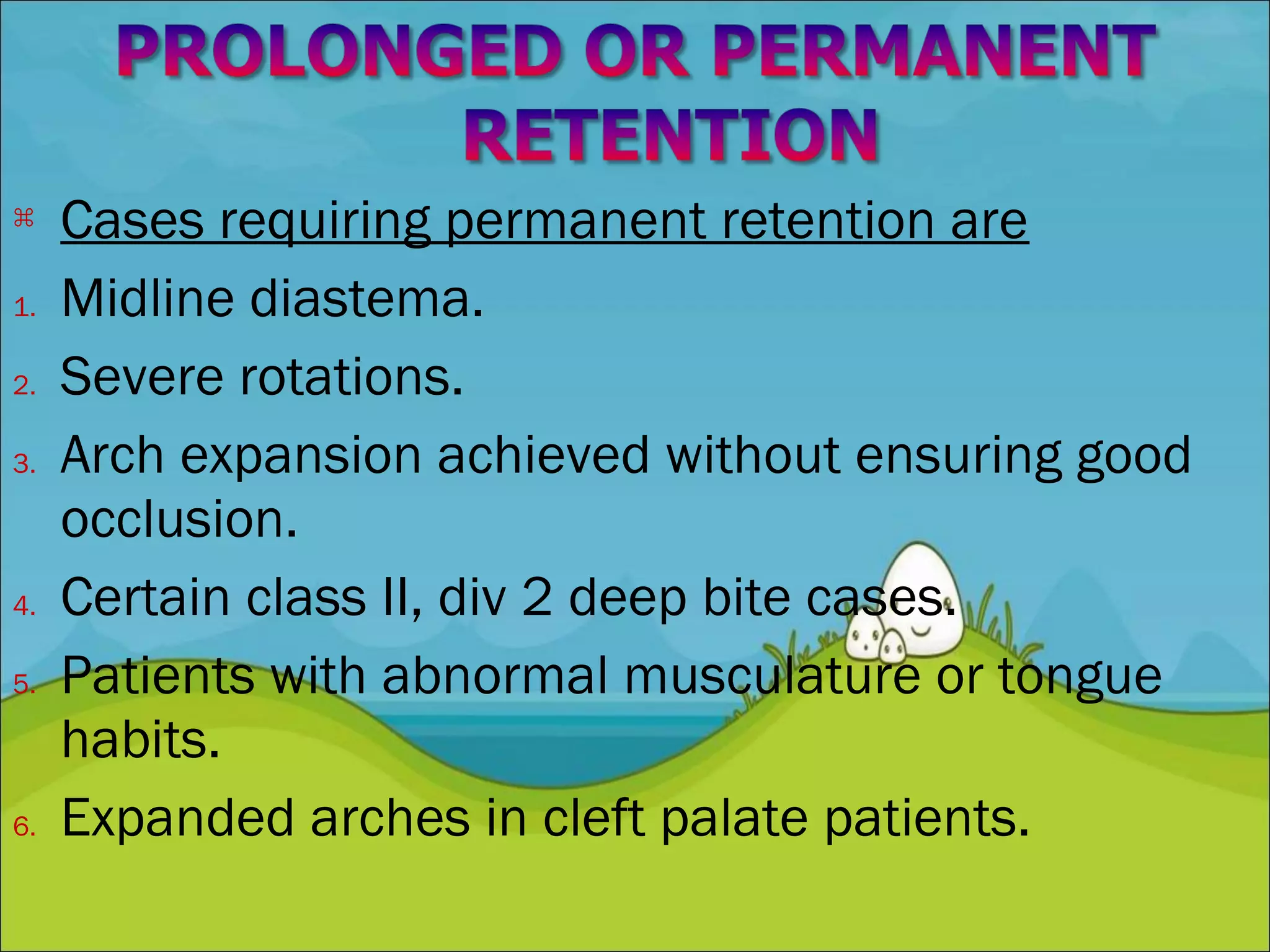 PROLONGED OR PERMANENT RETENTION

⌘ Cases requiring permanent retention are

1. Midline diastema.
2. Severe rotations.
3. Arch expansion achieved without ensuring good occlusion.
4. Certain class II, div 2 deep bite cases.
5. Patients with abnormal musculature or tongue habits.
6. Expanded arches in cleft palate patients.